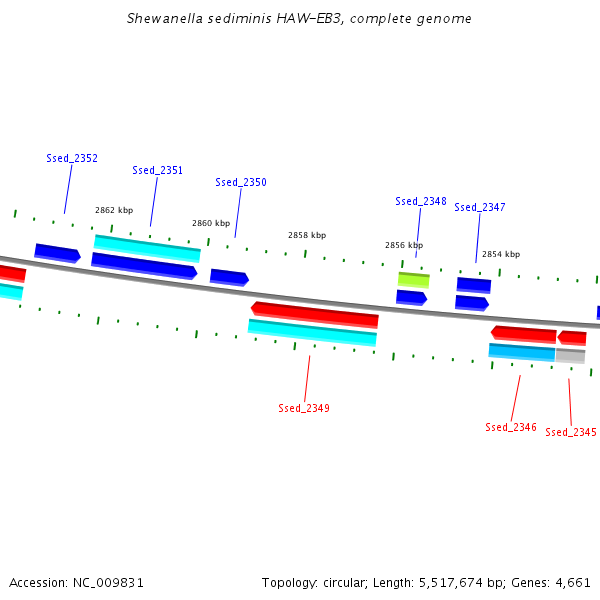 Shewanella sediminis HAW-EB3, complete genome

Ssed_2352
Ssed_2351
Ssed_2350
Ssed_2348
Ssed_2347
2862 kbp
2860 kbp
2858 kbp
2856 kbp
2854 kbp

Ssed_2349
Ssed_2346
Ssed_2345

Accession: NC_009831

Topology: circular; Length: 5,517,674 bp; Genes: 4,661